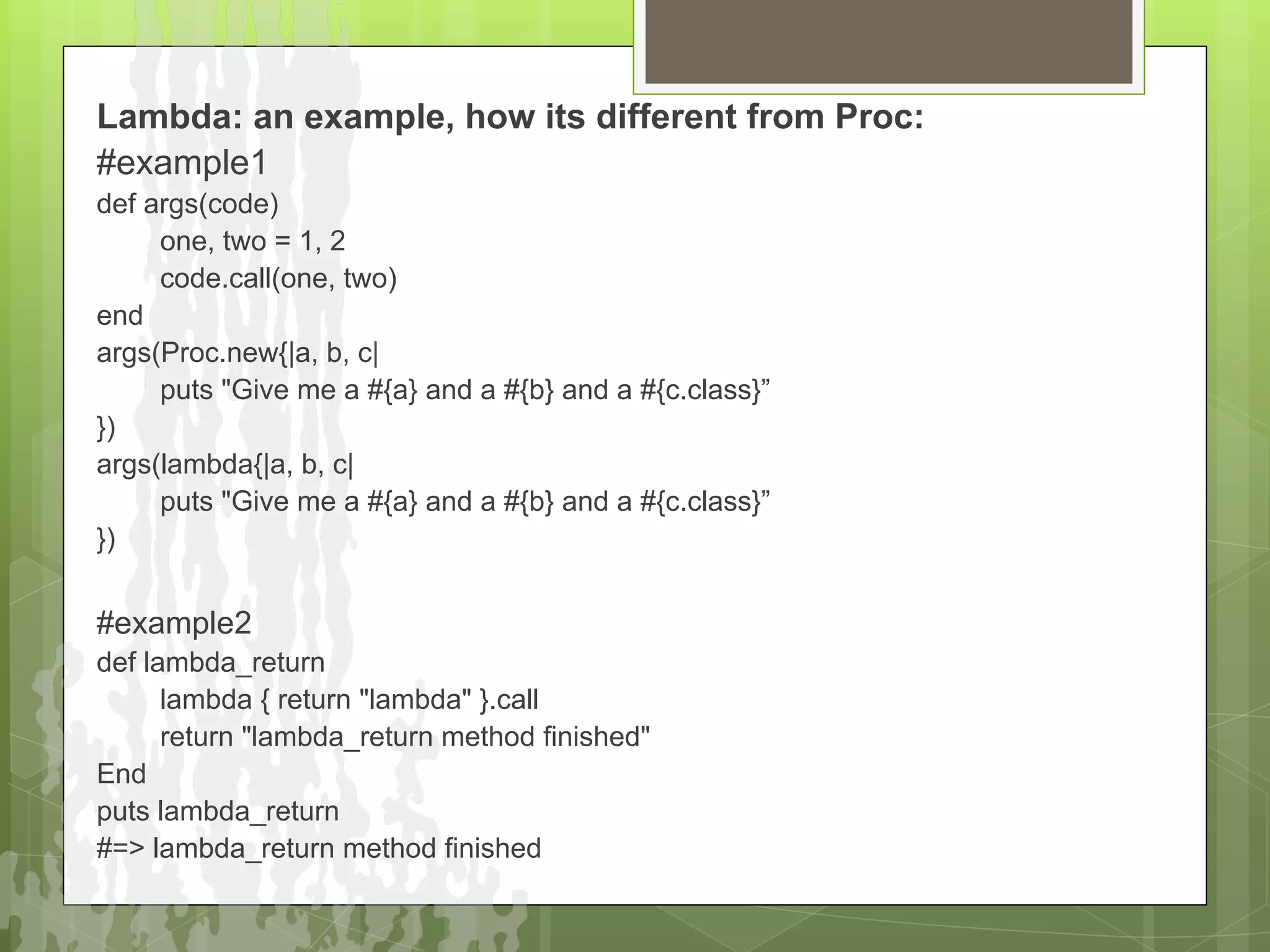 Lambda: an example, how its different from Proc:

#example1
def args(code)
one, two = 1, 2
code.call(one, two)
end
args(Proc.new{|a, b, c|
puts "Give me a #{a} and a #{b} and a #{c.class}”
})
args(lambda{|a, b, c|
puts "Give me a #{a} and a #{b} and a #{c.class}”
})

#example2
def lambda_return
lambda { return "lambda" }.call
return "lambda_return method finished"
End
puts lambda_return
#=> lambda_return method finished